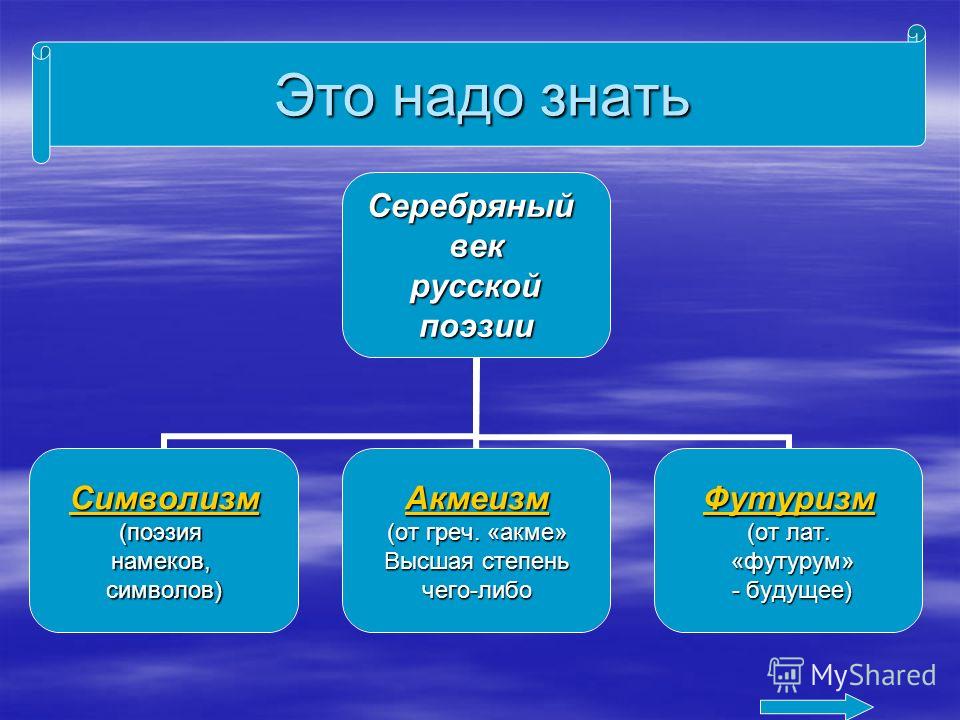 Это надо знать

Серебряный век русской поэзии

Символизм
(поэзия намеков, символов)

Акмеизм
(от греч. «акме» Высшая степень чего-либо

Футуризм
(от лат. «футурум» - будущее)

MyShared